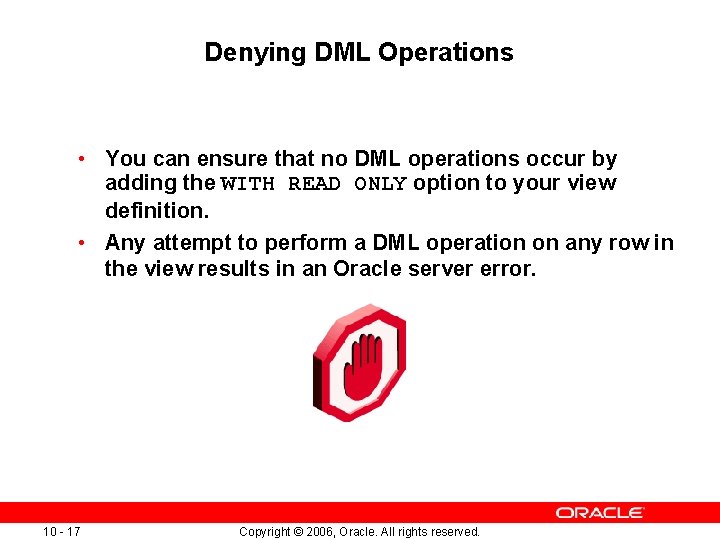 Denying DML Operations

• You can ensure that no DML operations occur by adding the WITH READ ONLY option to your view definition.

• Any attempt to perform a DML operation on any row in the view results in an Oracle server error.

ORACLE

10 - 17

Copyright © 2006, Oracle. All rights reserved.